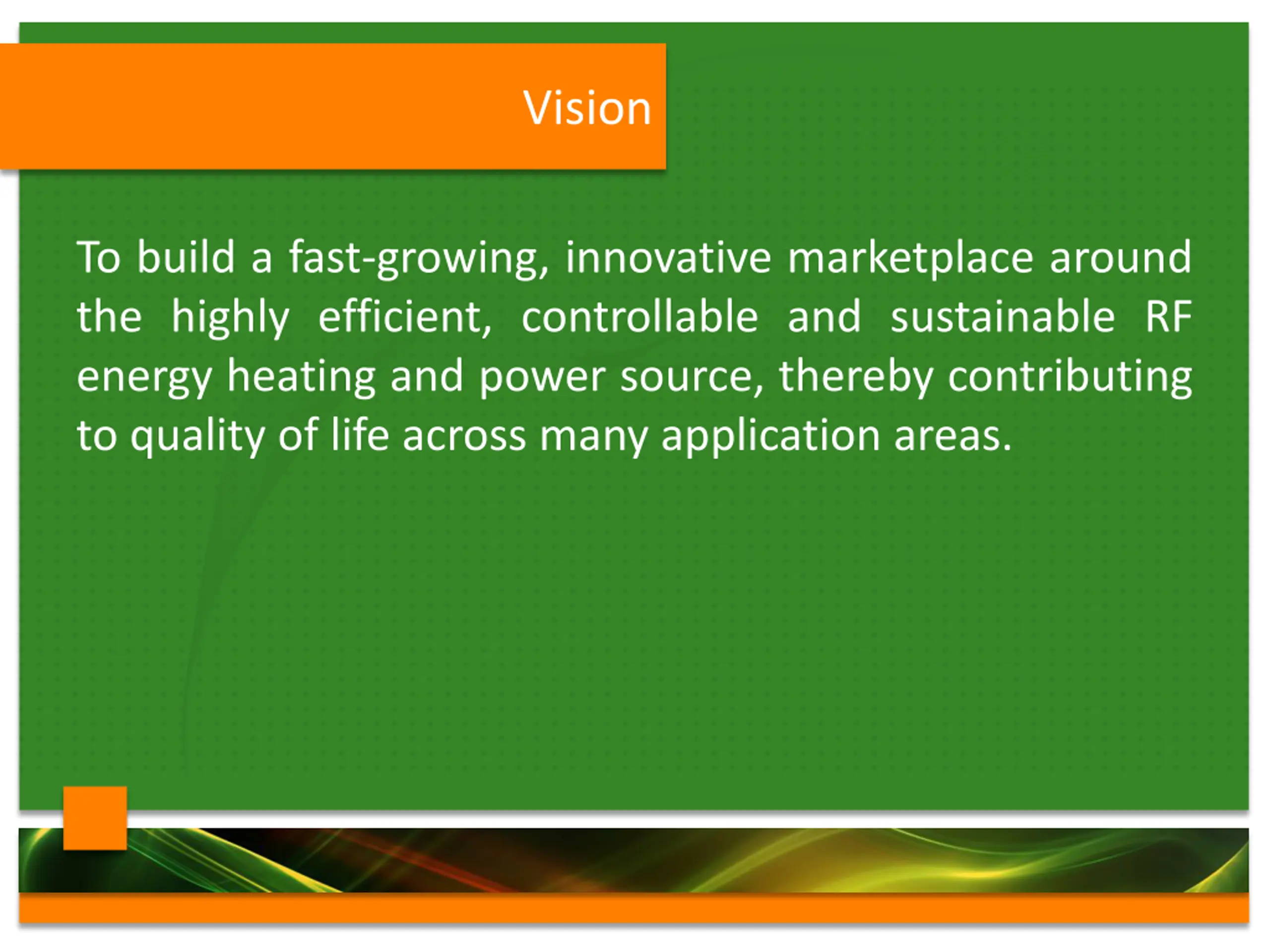 Vision

To build a fast-growing, innovative marketplace around the highly efficient, controllable and sustainable RF energy heating and power source, thereby contributing to quality of life across many application areas.